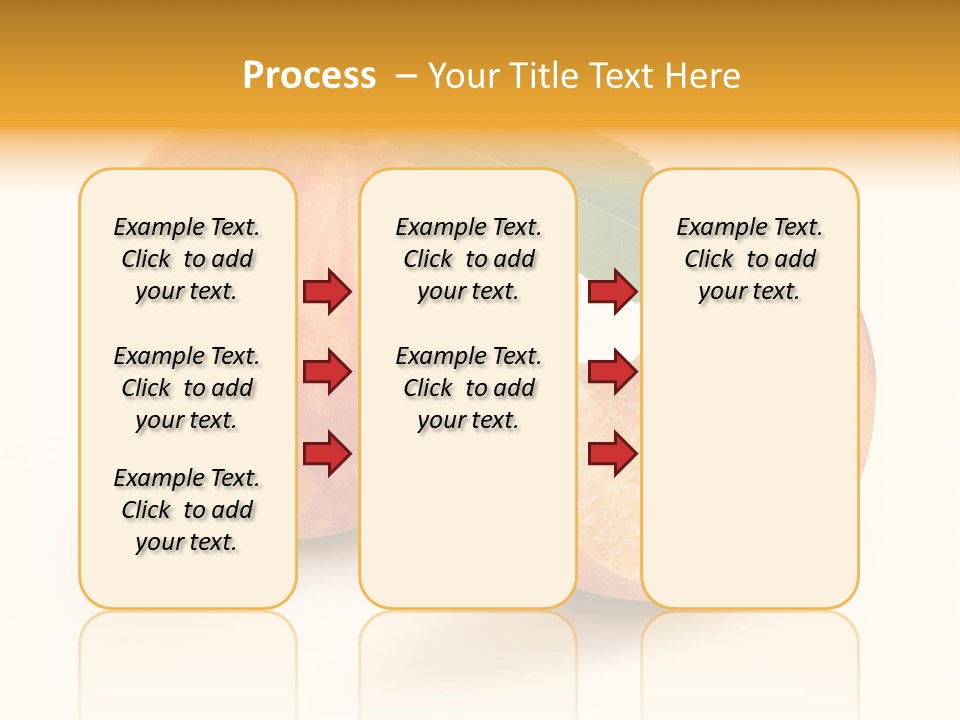 Process – Your Title Text Here

Example Text. Click to add your text.

Example Text. Click to add your text.

Example Text. Click to add your text.

Example Text. Click to add your text.

Example Text. Click to add your text.

Example Text. Click to add your text.